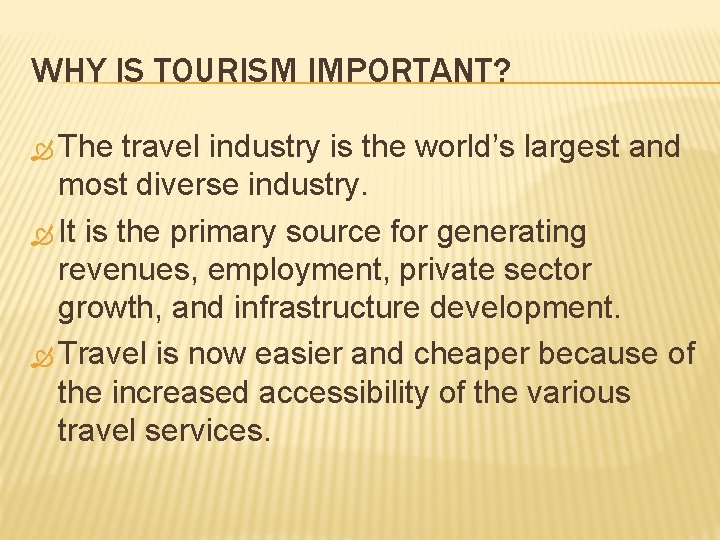 WHY IS TOURISM IMPORTANT?

The travel industry is the world’s largest and most diverse industry.

It is the primary source for generating revenues, employment, private sector growth, and infrastructure development.

Travel is now easier and cheaper because of the increased accessibility of the various travel services.